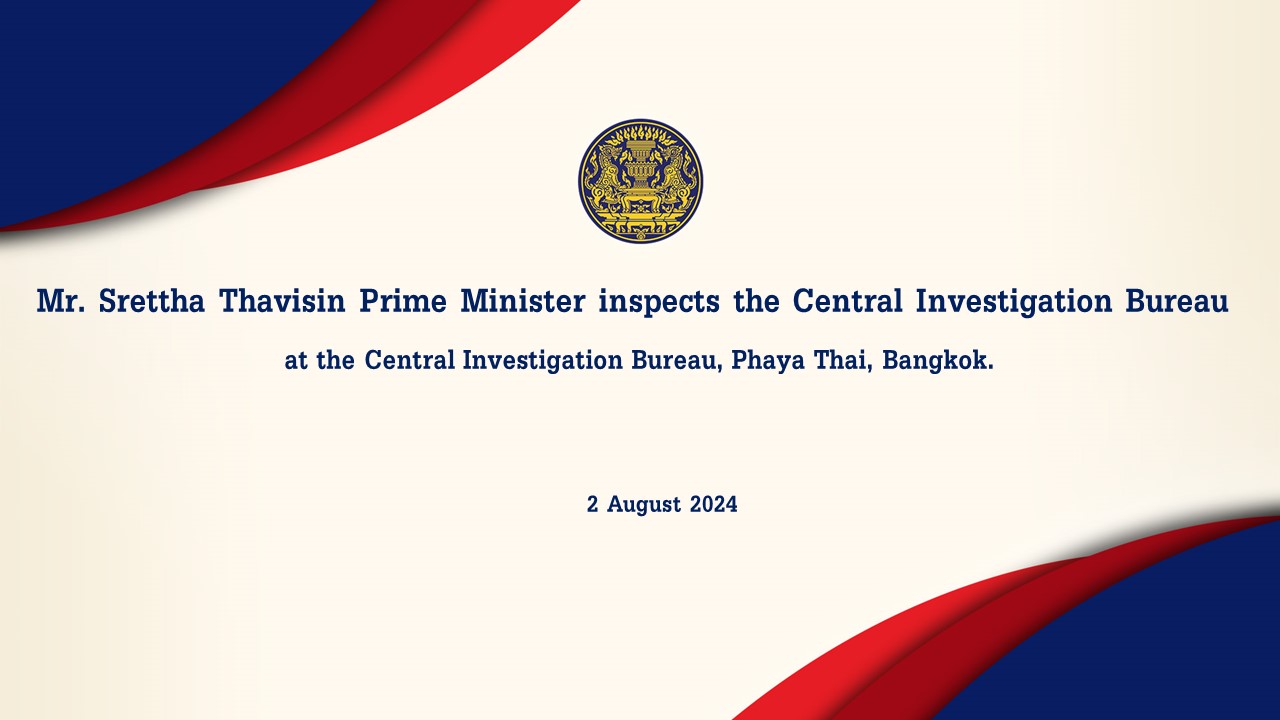 Mr. Srettha Thavisin Prime Minister inspects the Central Investigation Bureau

at the Central Investigation Bureau, Phaya Thai, Bangkok.

2 August 2024